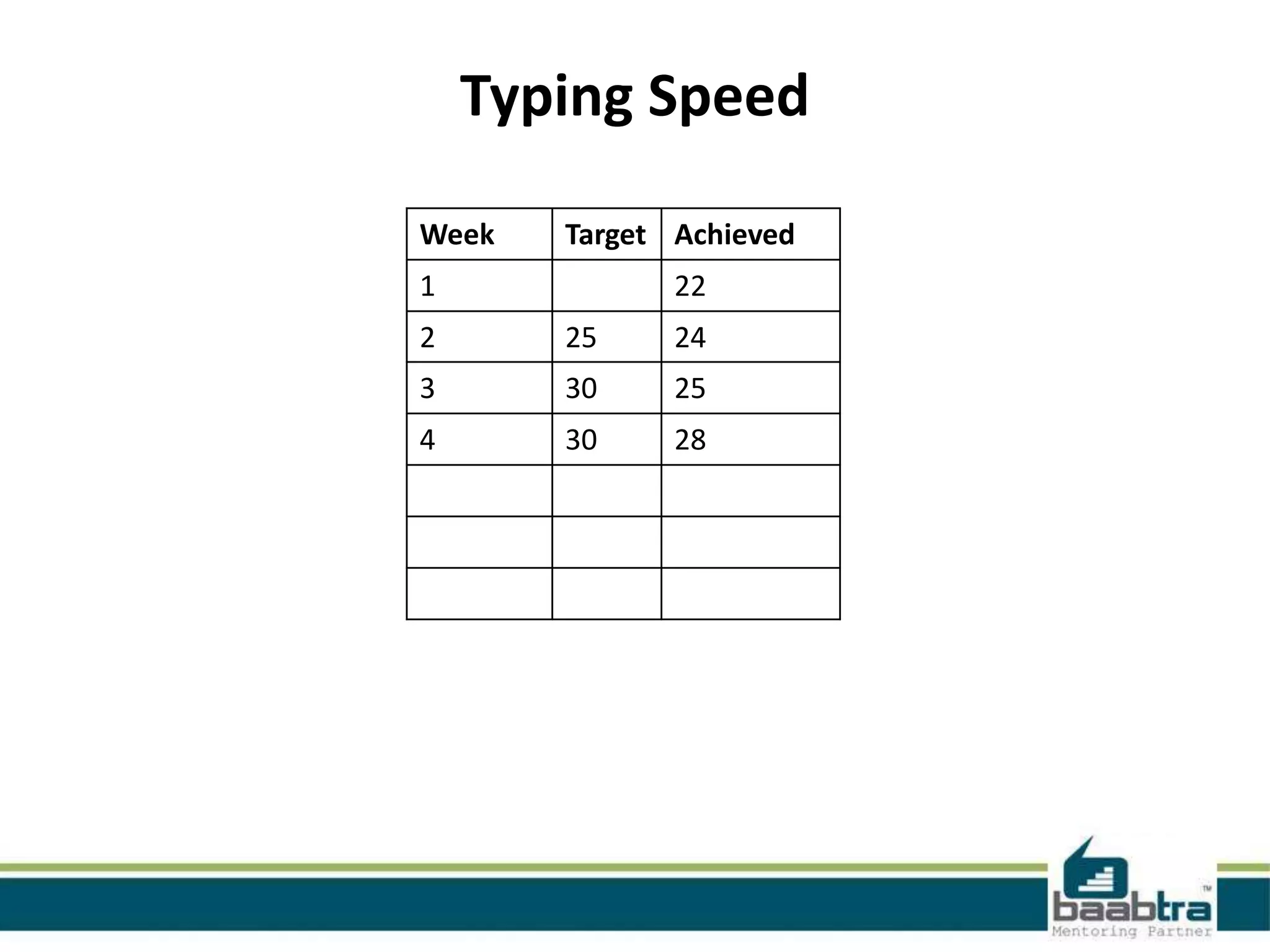 Typing Speed

| Week | Target | Achieved |
|---|---|---|
| 1 | | 22 |
| 2 | 25 | 24 |
| 3 | 30 | 25 |
| 4 | 30 | 28 |
| | | |
| | | |
| | | |

baabtra™
Mentoring Partner